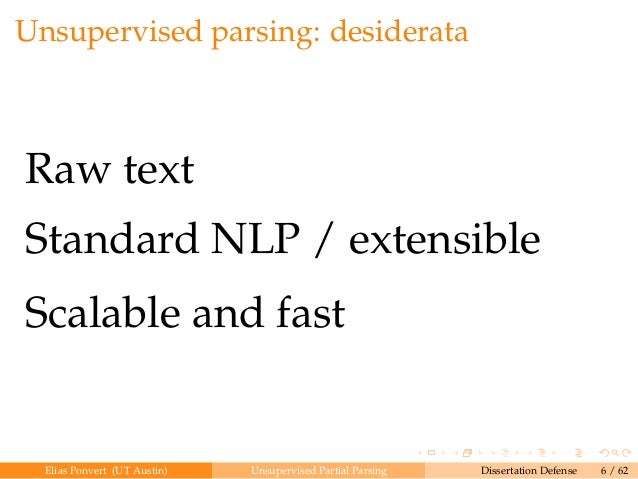 Unsupervised parsing: desiderata

Raw text

Standard NLP / extensible

Scalable and fast

Elias Ponvert (UT Austin) Unsupervised Partial Parsing Dissertation Defense 6 / 62